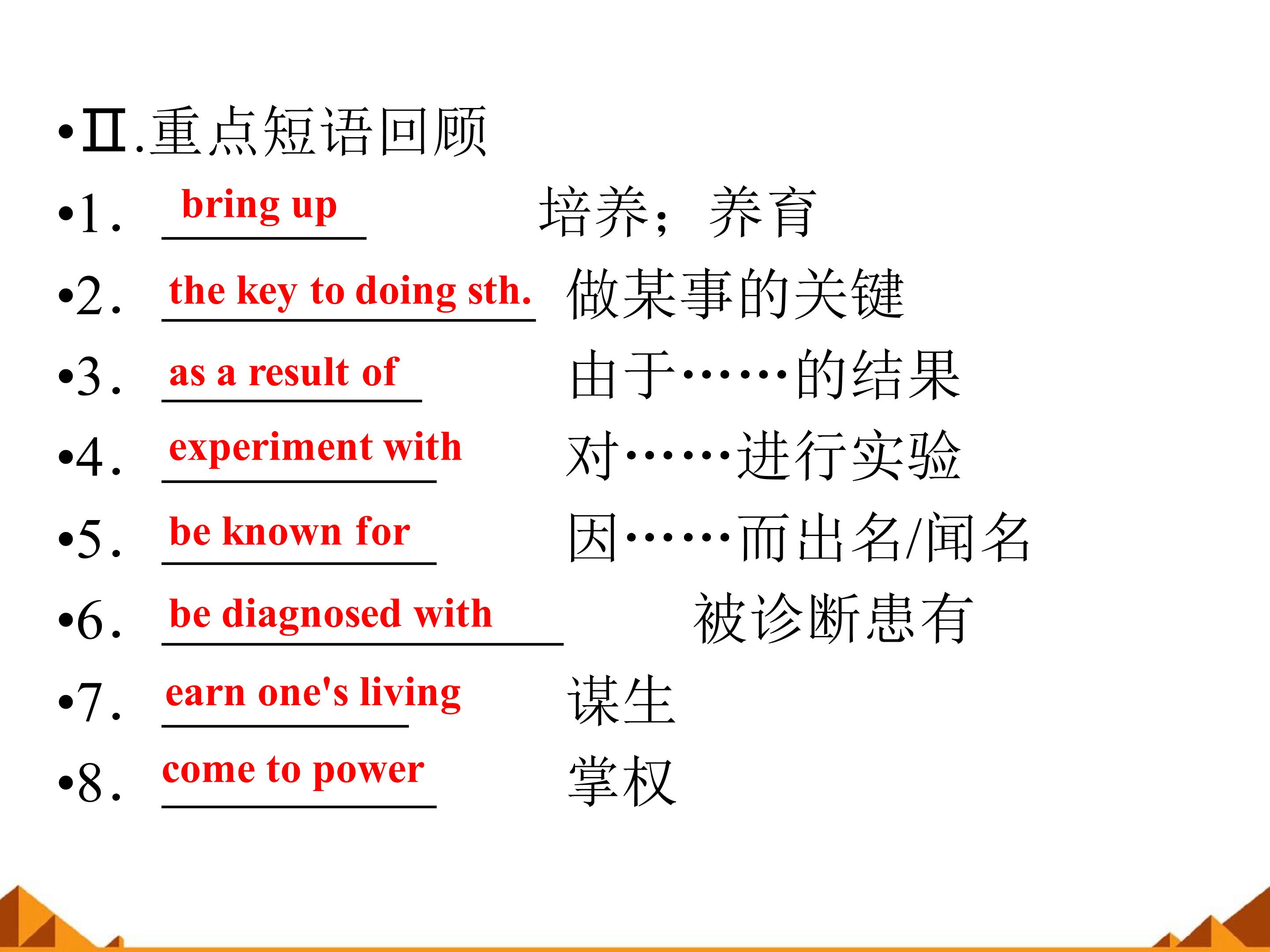 •Ⅱ.重点短语回顾

•1. bring up 培养；养育

•2. the key to doing sth. 做某事的关键

•3. as a result of 由于……的结果

•4. experiment with 对……进行实验

•5. be known for 因……而出名/闻名

•6. be diagnosed with 被诊断患有

•7. earn one's living 谋生

•8. come to power 掌权